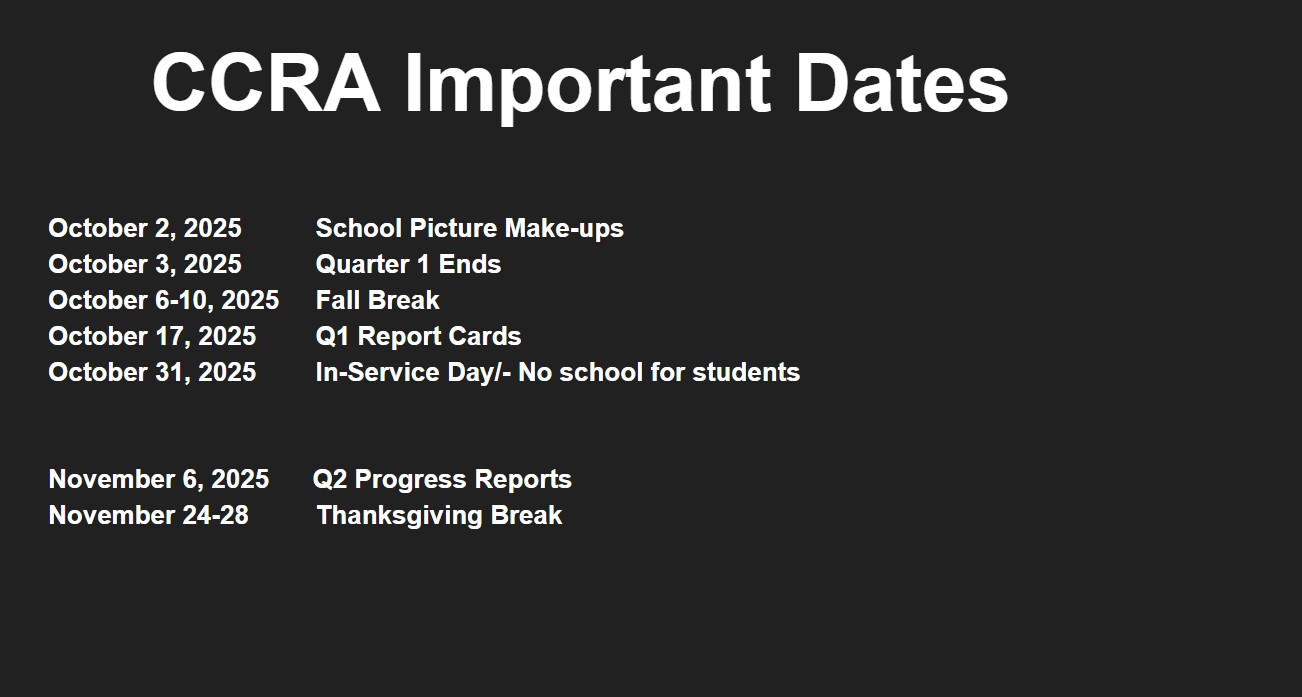 CCRA Important Dates

October 2, 2025 School Picture Make-ups
October 3, 2025 Quarter 1 Ends
October 6-10, 2025 Fall Break
October 17, 2025 Q1 Report Cards
October 31, 2025 In-Service Day/- No school for students

November 6, 2025 Q2 Progress Reports
November 24-28 Thanksgiving Break